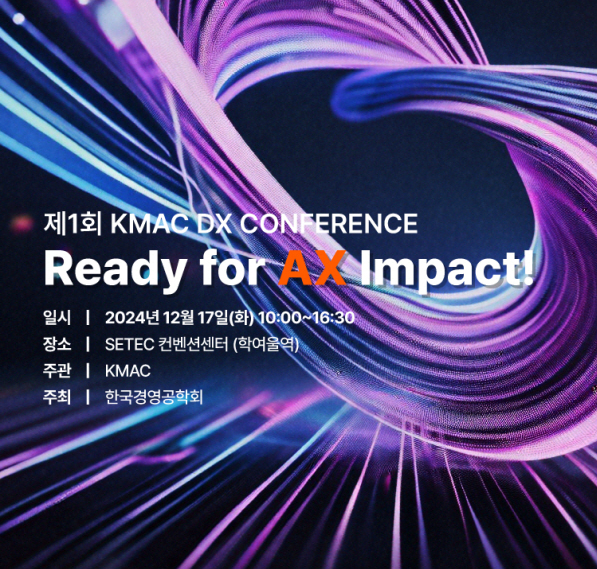 제1회 KMAC DX CONFERENCE

Ready for AX Impact!

일시 | 2024년 12월 17일(화) 10:00~16:30
장소 | SETEC 컨벤션센터 (학여울역)
주관 | KMAC
주최 | 한국경영공학회